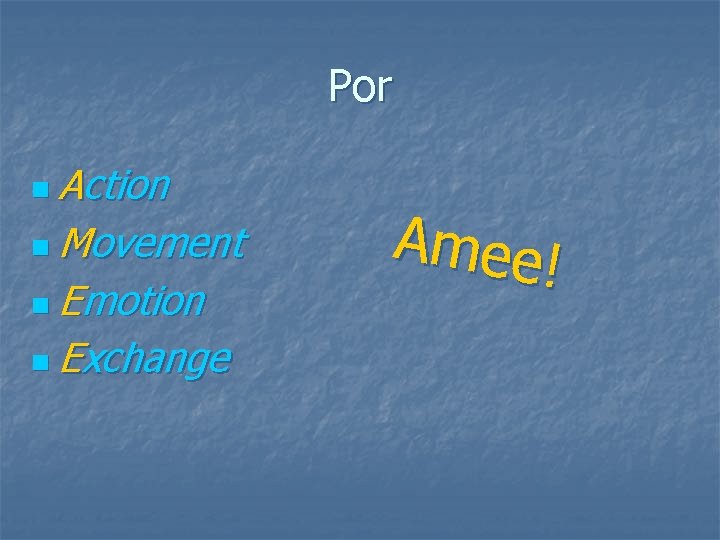 Por

- Action
- Movement
- Emotion
- Exchange

Amee!